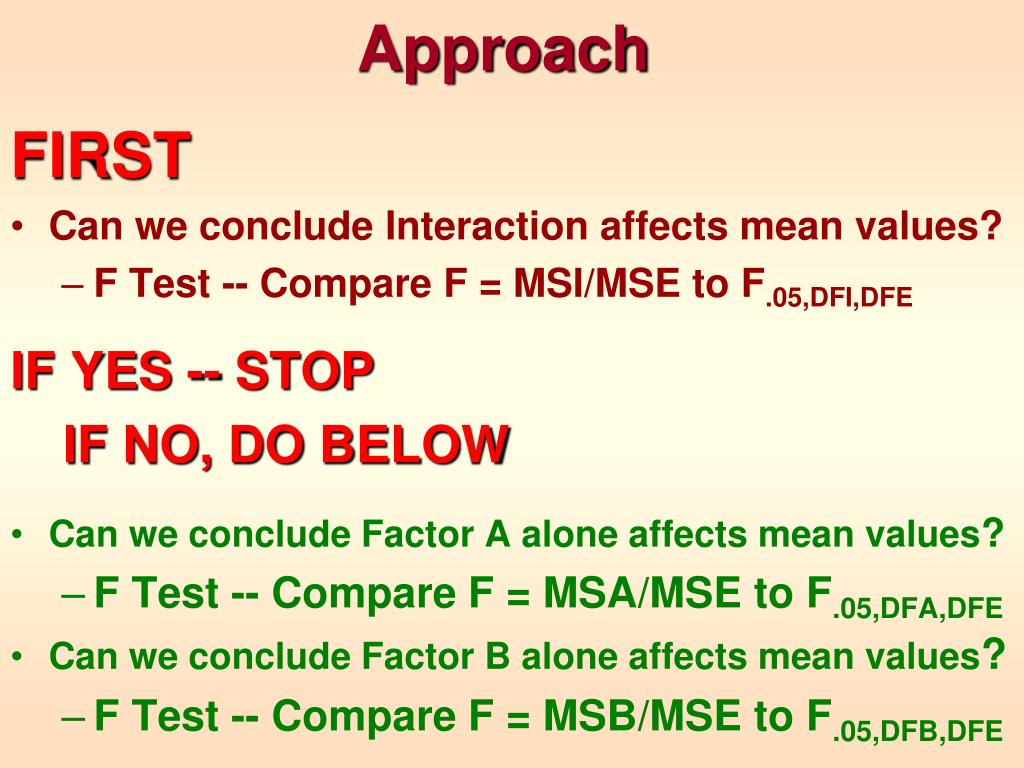 Approach

FIRST

• Can we conclude Interaction affects mean values?
  – F Test -- Compare F = MSI/MSE to $F_{.05,DFI,DFE}$

IF YES -- STOP

IF NO, DO BELOW

• Can we conclude Factor A alone affects mean values?
  – F Test -- Compare F = MSA/MSE to $F_{.05,DFA,DFE}$
• Can we conclude Factor B alone affects mean values?
  – F Test -- Compare F = MSB/MSE to $F_{.05,DFB,DFE}$